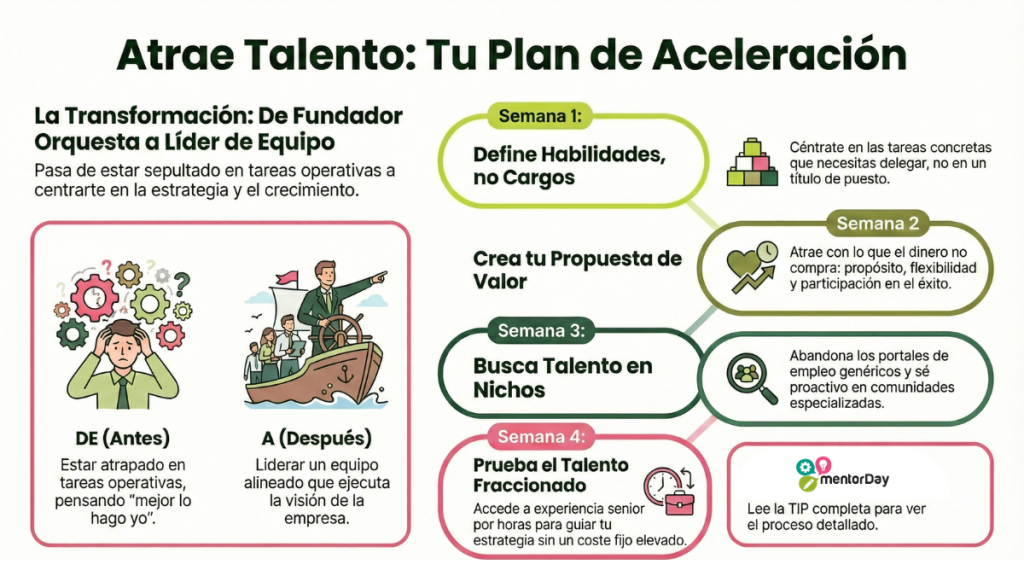 Atrae Talento: Tu Plan de Aceleración

La Transformación: De Fundador Orquesta a Líder de Equipo

Pasa de estar sepultado en tareas operativas a centrarte en la estrategia y el crecimiento.

DE (Antes)

Estar atrapado en tareas operativas, pensando "mejor lo hago yo".

A (Después)

Liderar un equipo alineado que ejecuta la visión de la empresa.

Semana 1:

Define Habilidades, no Cargos

Céntrate en las tareas concretas que necesitas delegar, no en un título de puesto.

Semana 2

Crea tu Propuesta de Valor

Atrae con lo que el dinero no compra: propósito, flexibilidad y participación en el éxito.

Semana 3:

Busca Talento en Nichos

Abandona los portales de empleo genéricos y sé proactivo en comunidades especializadas.

Semana 4:

Prueba el Talento Fraccionado

Accede a experiencia senior por horas para guiar tu estrategia sin un coste fijo elevado.

mentorDay

Lee la TIP completa para ver el proceso detallado.